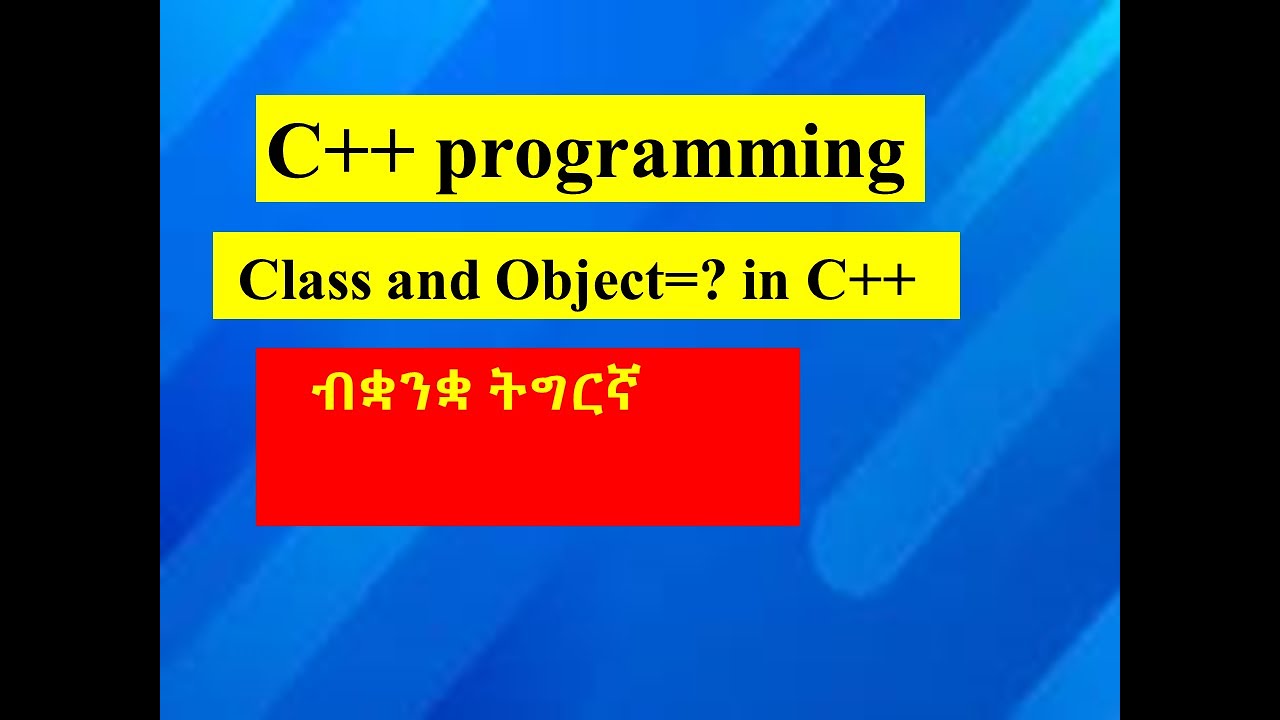 C++ programming

Class and Object=? in C++

ብቋንቋ ትግርኛ